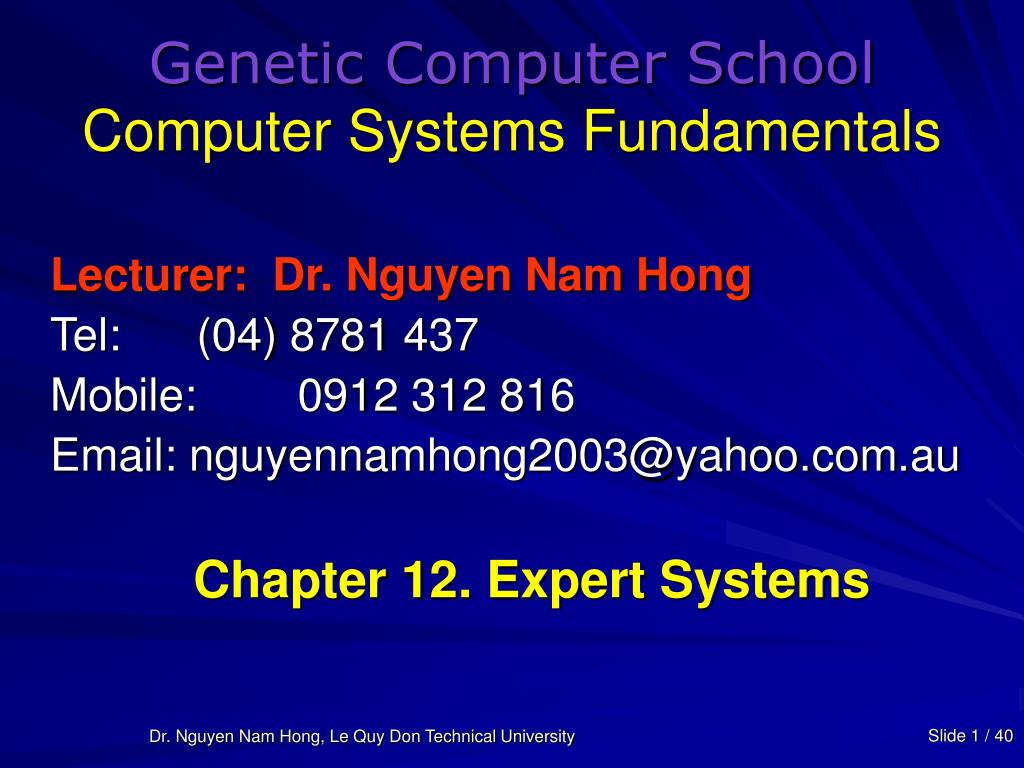 Genetic Computer School
Computer Systems Fundamentals

Lecturer: Dr. Nguyen Nam Hong
Tel: (04) 8781 437
Mobile: 0912 312 816
Email: nguyennamhong2003@yahoo.com.au

Chapter 12. Expert Systems

Dr. Nguyen Nam Hong, Le Quy Don Technical University

Slide 1 / 40